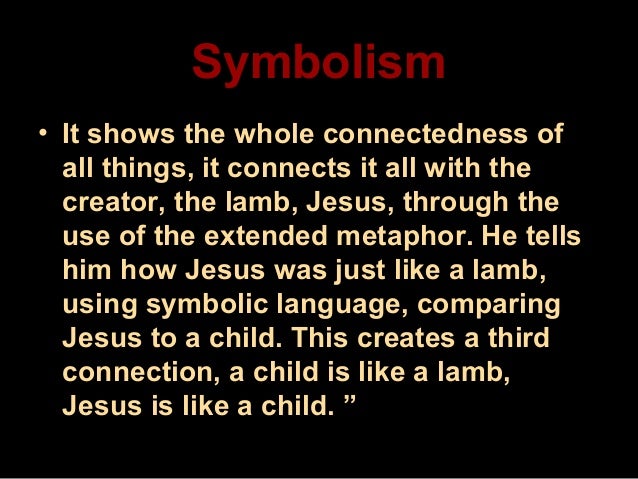 Symbolism

• It shows the whole connectedness of all things, it connects it all with the creator, the lamb, Jesus, through the use of the extended metaphor. He tells him how Jesus was just like a lamb, using symbolic language, comparing Jesus to a child. This creates a third connection, a child is like a lamb, Jesus is like a child. ”